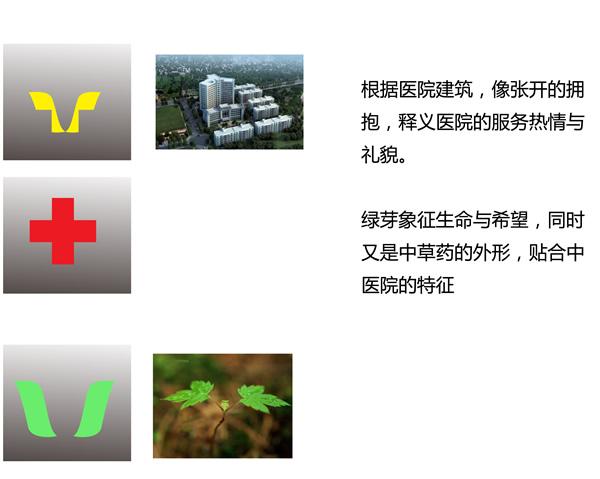 根据医院建筑，像张开的拥抱，释义医院的服务热情与礼貌。

绿芽象征生命与希望，同时又是中草药的外形，贴合中医院的特征